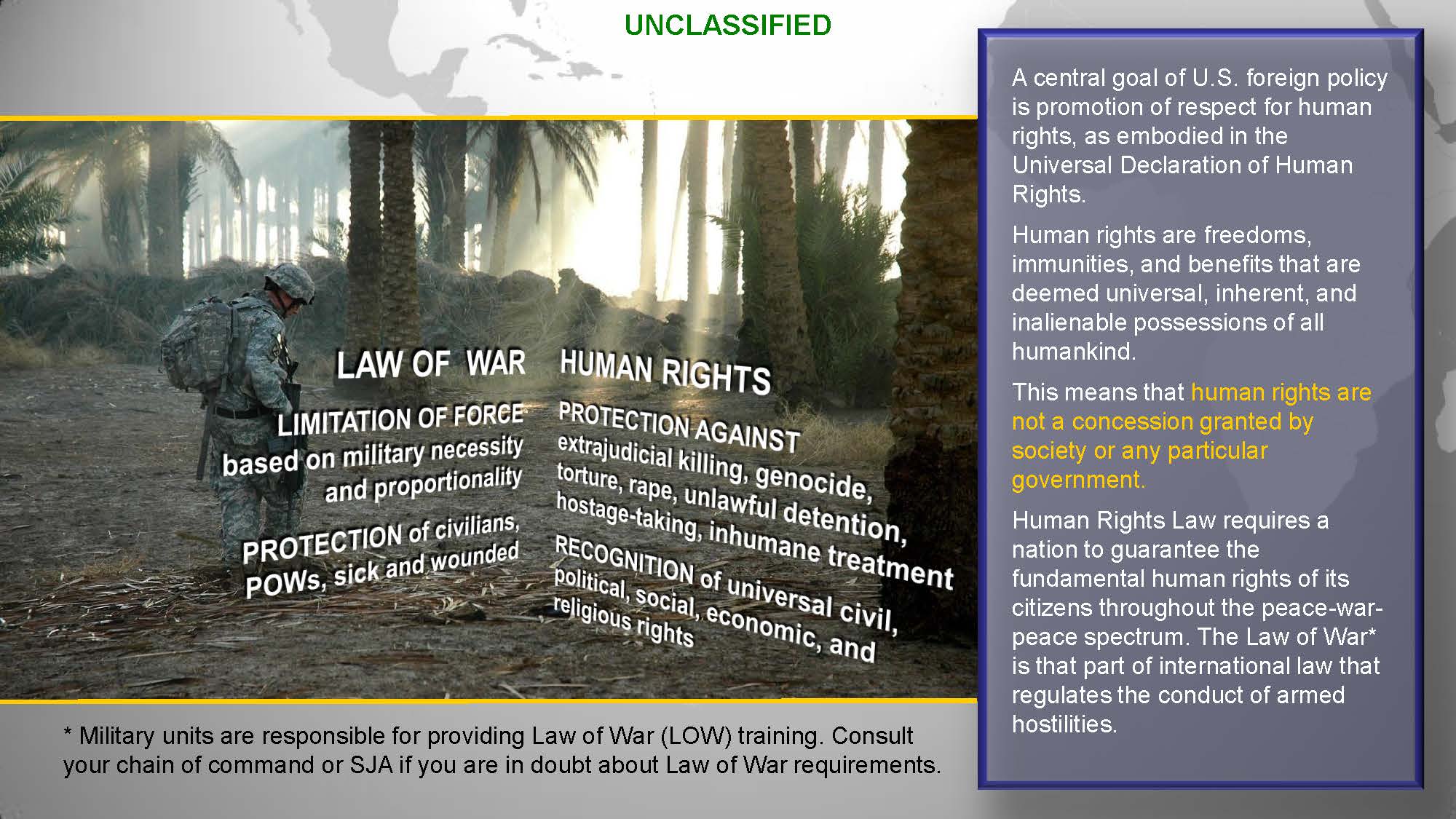 UNCLASSIFIED

LAW OF WAR

LIMITATION OF FORCE based on military necessity and proportionality

PROTECTION of civilians, POWs, sick and wounded

HUMAN RIGHTS

PROTECTION AGAINST extrajudicial killing, genocide, torture, rape, unlawful detention, hostage-taking, inhumane treatment

RECOGNITION of universal civil, political, social, economic, and religious rights

* Military units are responsible for providing Law of War (LOW) training. Consult your chain of command or SJA if you are in doubt about Law of War requirements.

A central goal of U.S. foreign policy is promotion of respect for human rights, as embodied in the Universal Declaration of Human Rights.

Human rights are freedoms, immunities, and benefits that are deemed universal, inherent, and inalienable possessions of all humankind.

This means that human rights are not a concession granted by society or any particular government.

Human Rights Law requires a nation to guarantee the fundamental human rights of its citizens throughout the peace-war-peace spectrum. The Law of War* is that part of international law that regulates the conduct of armed hostilities.